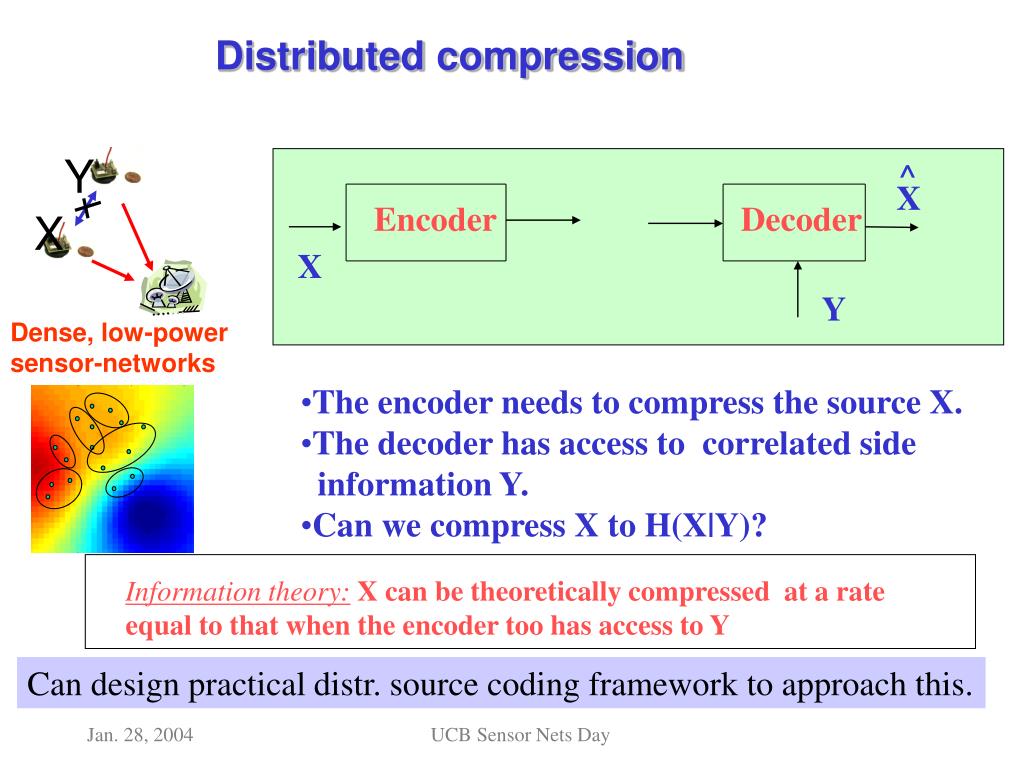 Distributed compression

Y

X

Dense, low-power sensor-networks

Encoder

Decoder

X

$\hat{X}$

Y

•The encoder needs to compress the source X.
•The decoder has access to correlated side information Y.
•Can we compress X to H(X|Y)?

Information theory: X can be theoretically compressed at a rate equal to that when the encoder too has access to Y

Can design practical distr. source coding framework to approach this.

Jan. 28, 2004

UCB Sensor Nets Day